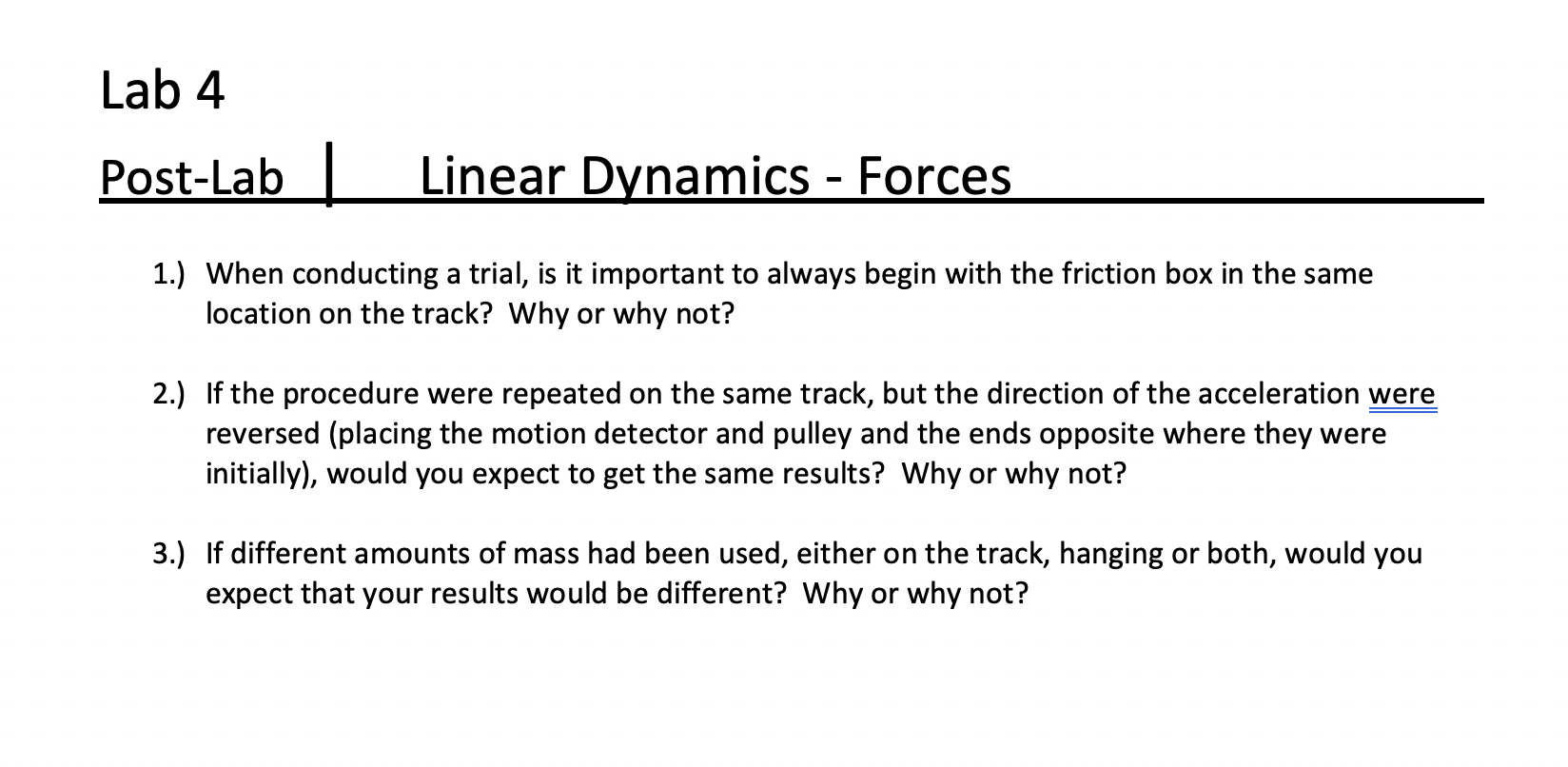 Lab 4

Post-Lab | Linear Dynamics - Forces

1.) When conducting a trial, is it important to always begin with the friction box in the same location on the track? Why or why not?

2.) If the procedure were repeated on the same track, but the direction of the acceleration were reversed (placing the motion detector and pulley and the ends opposite where they were initially), would you expect to get the same results? Why or why not?

3.) If different amounts of mass had been used, either on the track, hanging or both, would you expect that your results would be different? Why or why not?